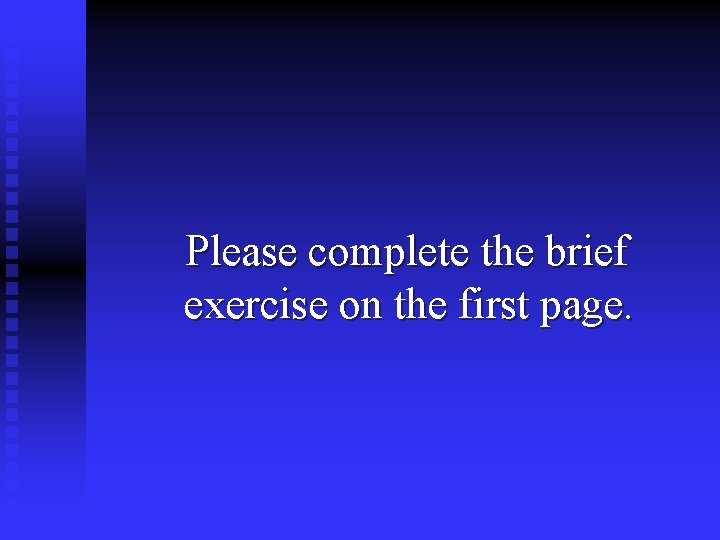 Please complete the brief exercise on the first page.